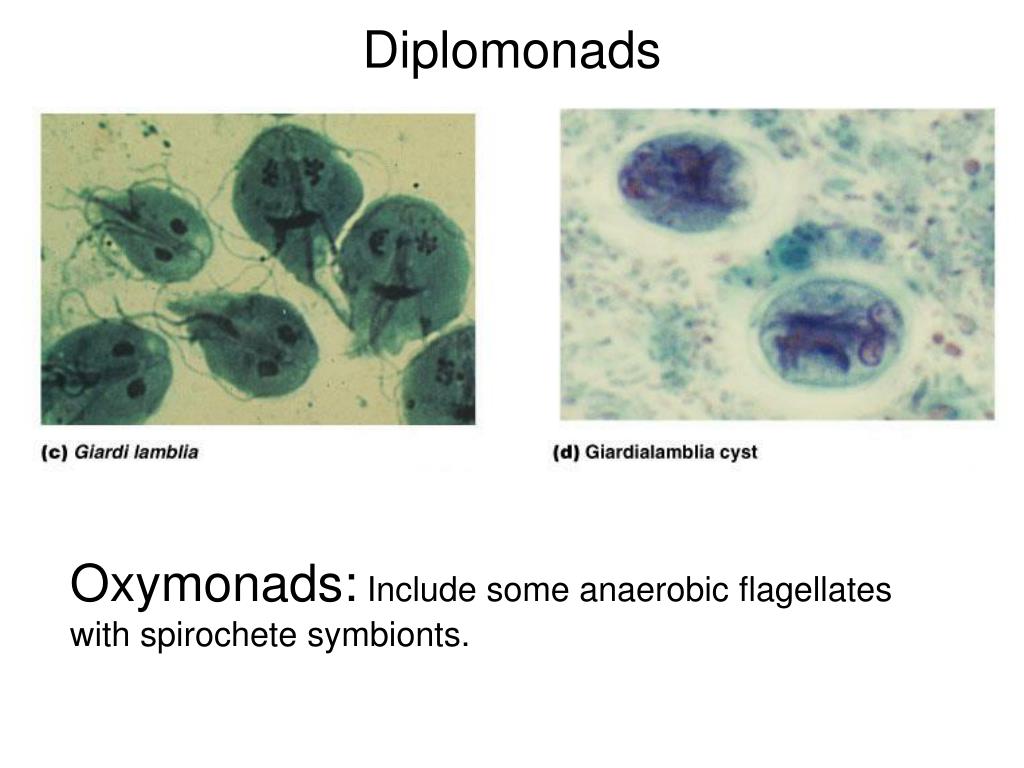 Diplomonads

(c) Giardi lamblia

(d) Giardialamblia cyst

Oxymonads: Include some anaerobic flagellates with spirochete symbionts.